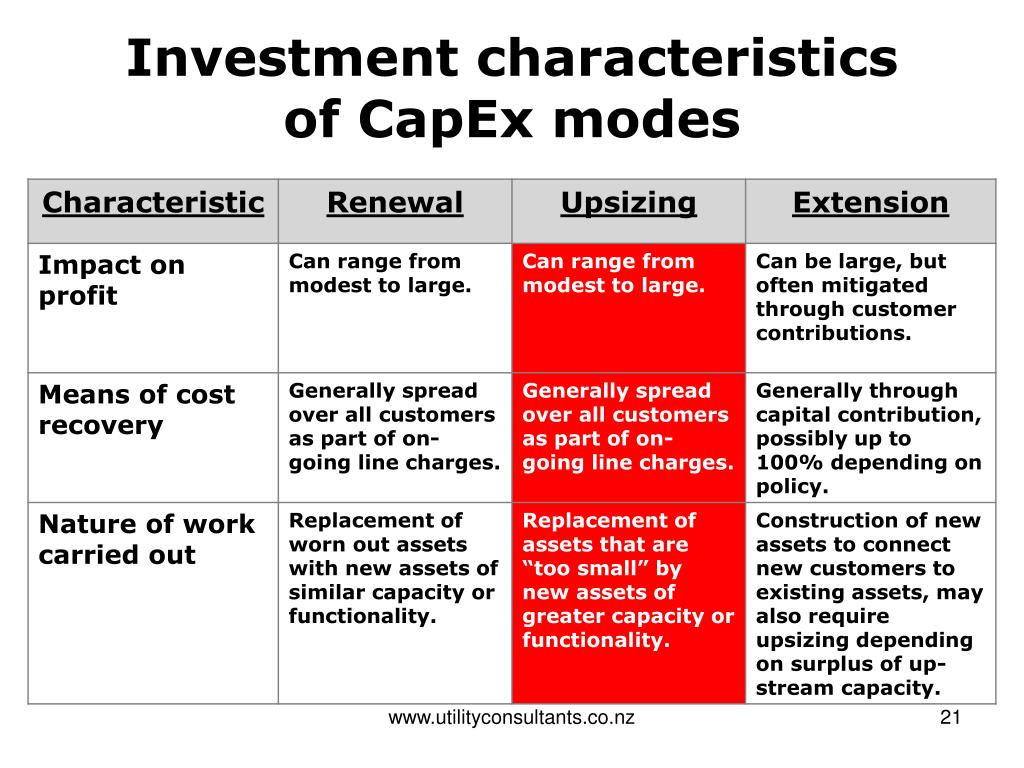 Investment characteristics of CapEx modes

| Characteristic | Renewal | Upsizing | Extension |
|---|---|---|---|
| Impact on profit | Can range from modest to large. | Can range from modest to large. | Can be large, but often mitigated through customer contributions. |
| Means of cost recovery | Generally spread over all customers as part of on-going line charges. | Generally spread over all customers as part of on-going line charges. | Generally through capital contribution, possibly up to 100% depending on policy. |
| Nature of work carried out | Replacement of worn out assets with new assets of similar capacity or functionality. | Replacement of assets that are “too small” by new assets of greater capacity or functionality. | Construction of new assets to connect new customers to existing assets, may also require upsizing depending on surplus of up-stream capacity. |

www.utilityconsultants.co.nz

21